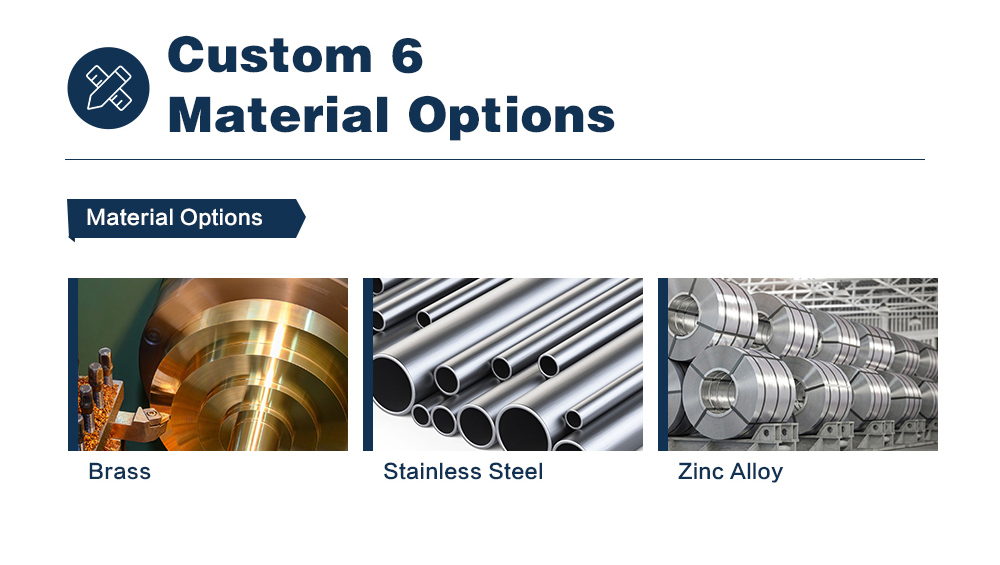 Custom 6 Material Options

Material Options

Brass

Stainless Steel

Zinc Alloy